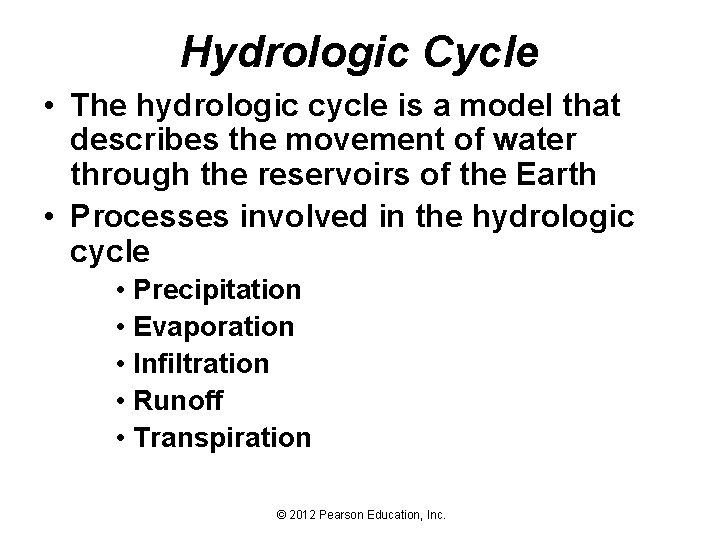 Hydrologic Cycle

• The hydrologic cycle is a model that describes the movement of water through the reservoirs of the Earth
• Processes involved in the hydrologic cycle
  • Precipitation
  • Evaporation
  • Infiltration
  • Runoff
  • Transpiration

© 2012 Pearson Education, Inc.